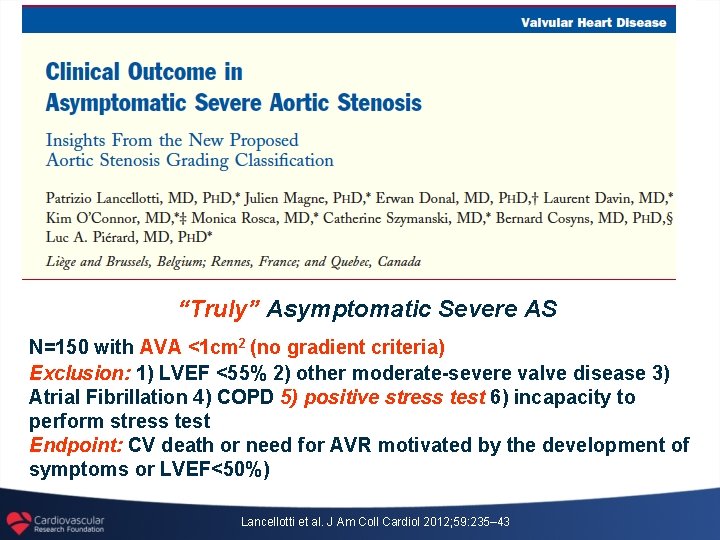 Valvular Heart Disease

Clinical Outcome in Asymptomatic Severe Aortic Stenosis

Insights From the New Proposed Aortic Stenosis Grading Classification

Patrizio Lancellotti, MD, PHD,* Julien Magne, PHD,* Erwan Donal, MD, PHD,† Laurent Davin, MD,* Kim O'Connor, MD,*‡ Monica Rosca, MD,* Catherine Szymanski, MD,* Bernard Cosyns, MD, PHD,§ Luc A. Piérard, MD, PHD*

Liège and Brussels, Belgium; Rennes, France; and Quebec, Canada

"Truly" Asymptomatic Severe AS

N=150 with AVA <1cm$^2$ (no gradient criteria)

Exclusion: 1) LVEF <55% 2) other moderate-severe valve disease 3) Atrial Fibrillation 4) COPD 5) positive stress test 6) incapacity to perform stress test

Endpoint: CV death or need for AVR motivated by the development of symptoms or LVEF<50%)

Cardiovascular Research Foundation

Lancellotti et al. J Am Coll Cardiol 2012;59:235–43